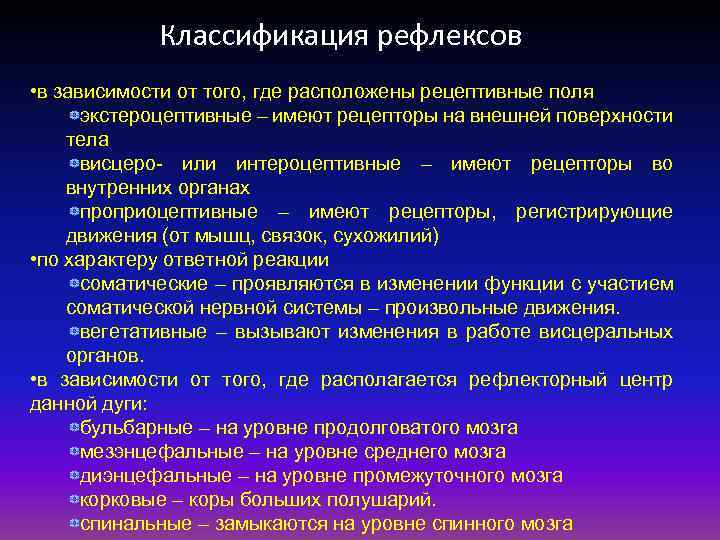 Классификация рефлексов

•в зависимости от того, где расположены рецептивные поля
экстероцептивные – имеют рецепторы на внешней поверхности тела
висцеро- или интероцептивные – имеют рецепторы во внутренних органах
проприоцептивные – имеют рецепторы, регистрирующие движения (от мышц, связок, сухожилий)
•по характеру ответной реакции
соматические – проявляются в изменении функции с участием соматической нервной системы – произвольные движения.
вегетативные – вызывают изменения в работе висцеральных органов.
•в зависимости от того, где располагается рефлекторный центр данной дуги:
бульбарные – на уровне продолговатого мозга
мезэнцефальные – на уровне среднего мозга
диэнцефальные – на уровне промежуточного мозга
корковые – коры больших полушарий.
спинальные – замыкаются на уровне спинного мозга